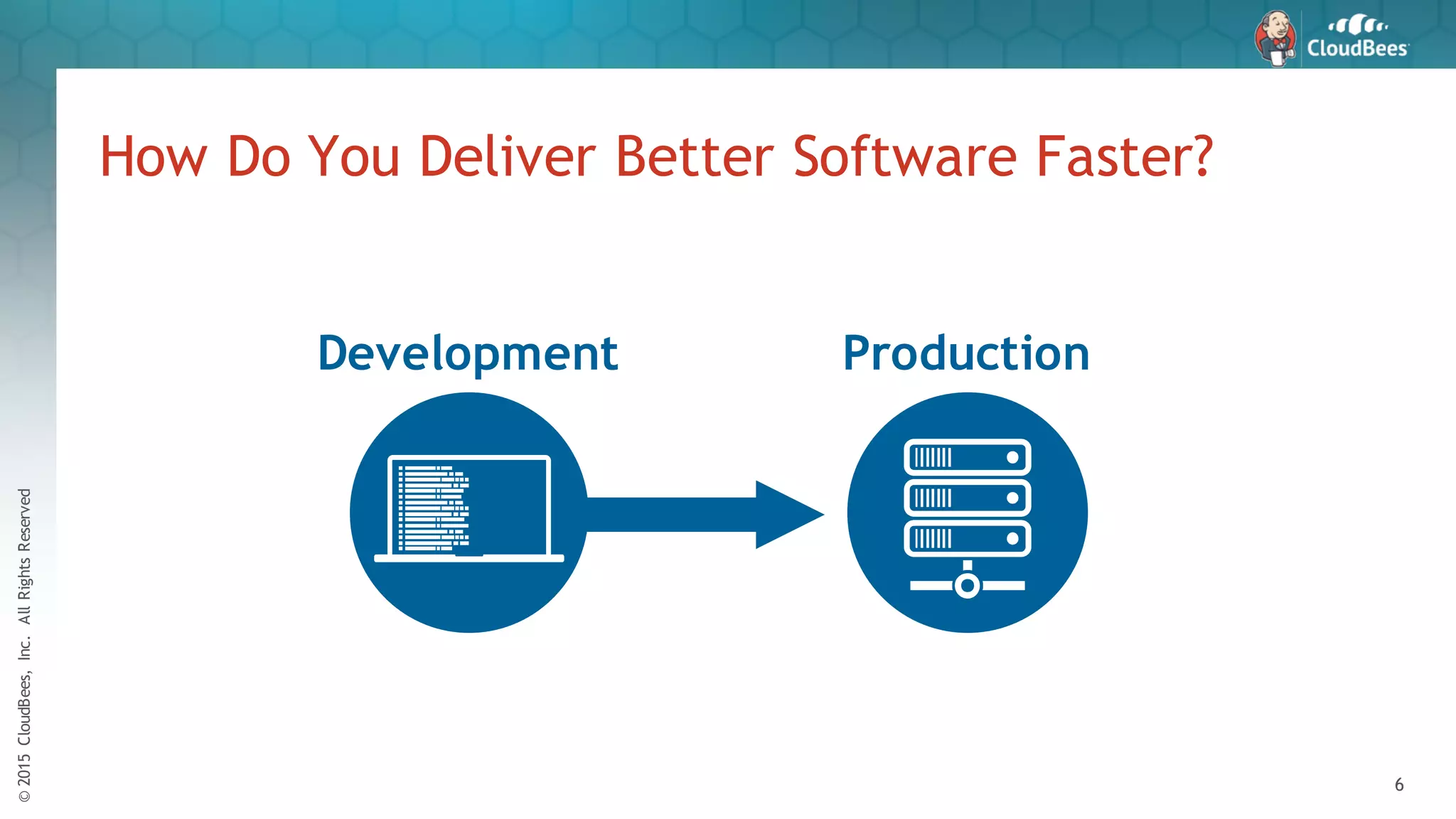 CloudBees

How Do You Deliver Better Software Faster?

Development

Production

© 2015 CloudBees, Inc. All Rights Reserved

6